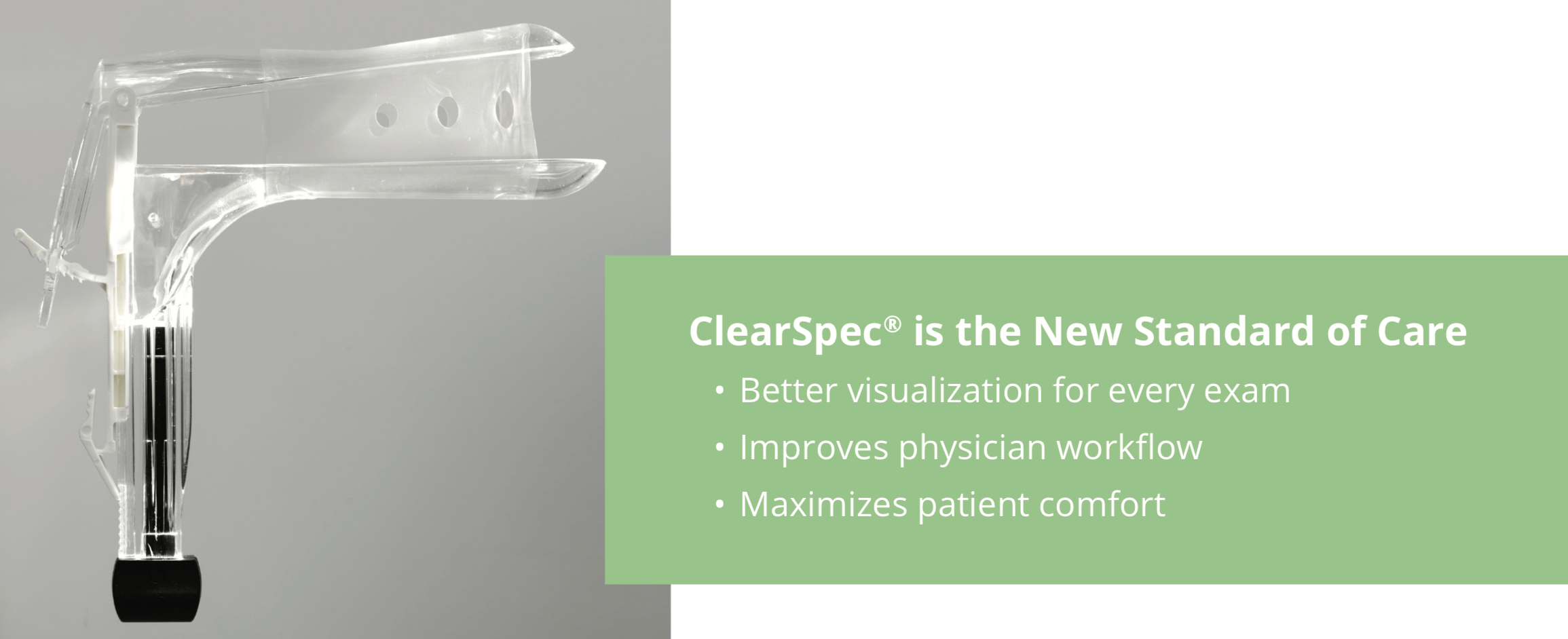 ClearSpec® is the New Standard of Care

• Better visualization for every exam
• Improves physician workflow
• Maximizes patient comfort